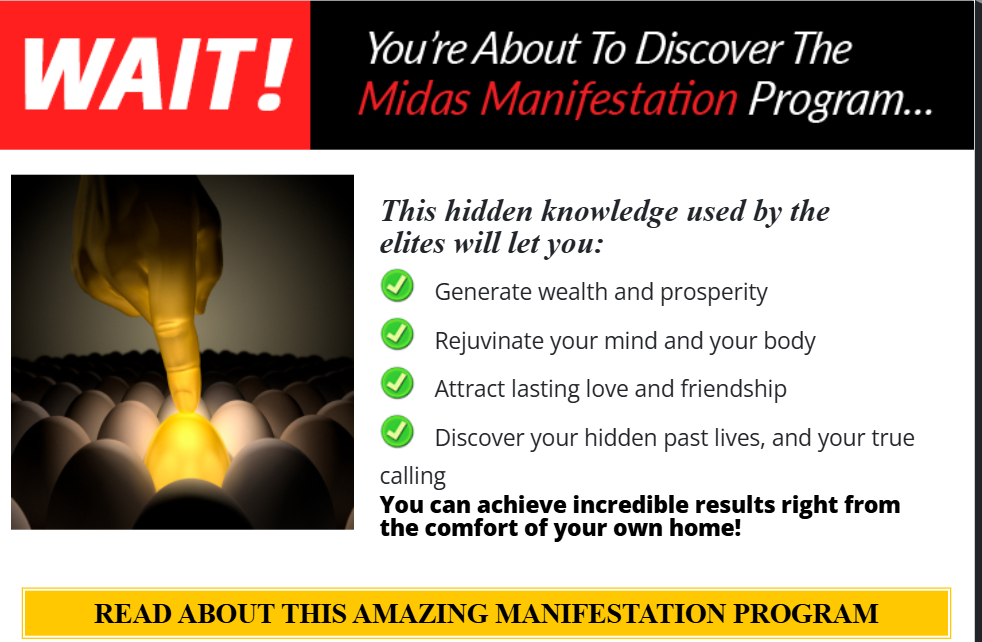 WAIT!

You're About To Discover The Midas Manifestation Program...

This hidden knowledge used by the elites will let you:

Generate wealth and prosperity

Rejuvinate your mind and your body

Attract lasting love and friendship

Discover your hidden past lives, and your true calling

You can achieve incredible results right from the comfort of your own home!

READ ABOUT THIS AMAZING MANIFESTATION PROGRAM